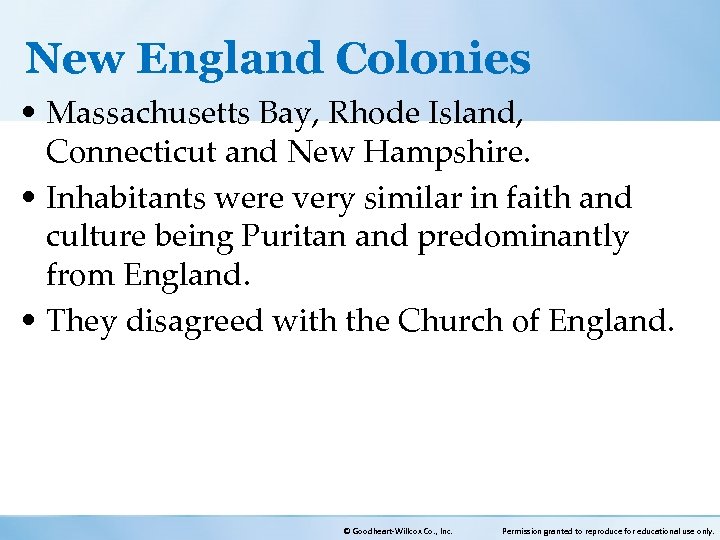 New England Colonies

• Massachusetts Bay, Rhode Island, Connecticut and New Hampshire.

• Inhabitants were very similar in faith and culture being Puritan and predominantly from England.

• They disagreed with the Church of England.

© Goodheart-Willcox Co., Inc. Permission granted to reproduce for educational use only.